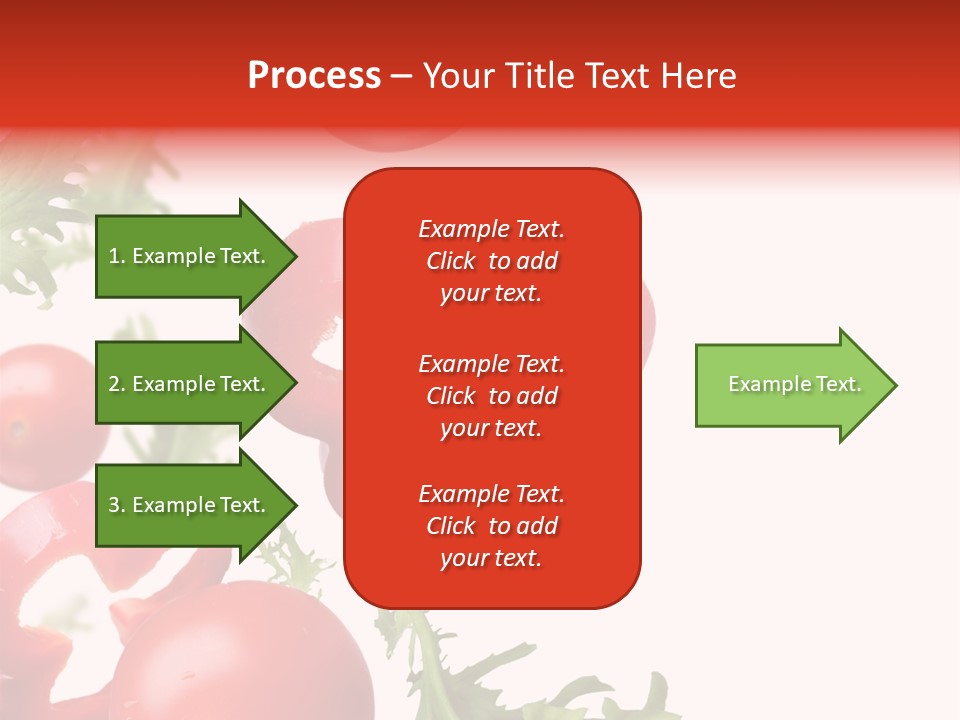 Process – Your Title Text Here

1. Example Text.

2. Example Text.

3. Example Text.

Example Text. Click to add your text.

Example Text. Click to add your text.

Example Text. Click to add your text.

Example Text.